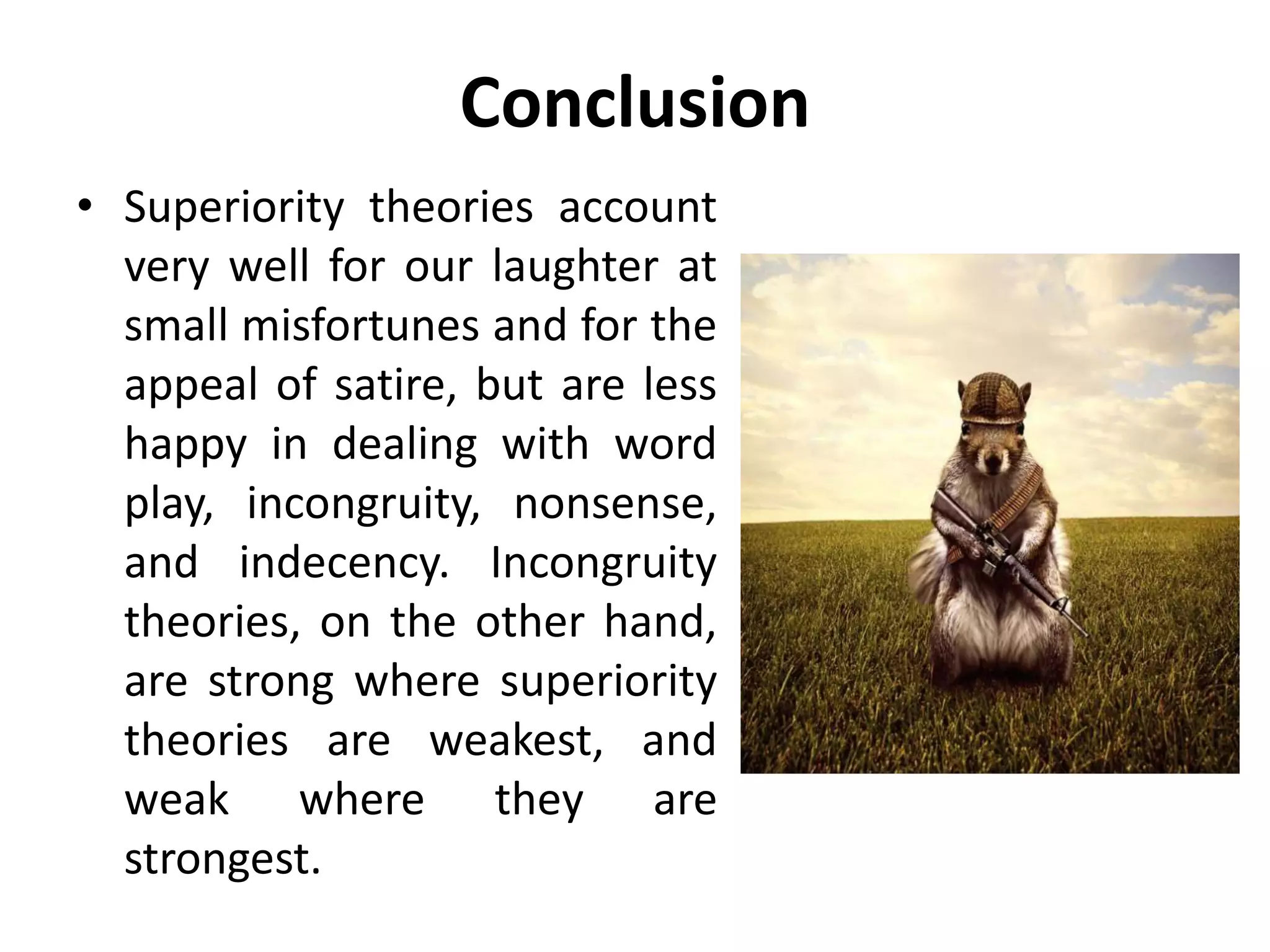 Conclusion

• Superiority theories account very well for our laughter at small misfortunes and for the appeal of satire, but are less happy in dealing with word play, incongruity, nonsense, and indecency. Incongruity theories, on the other hand, are strong where superiority theories are weakest, and weak where they are strongest.